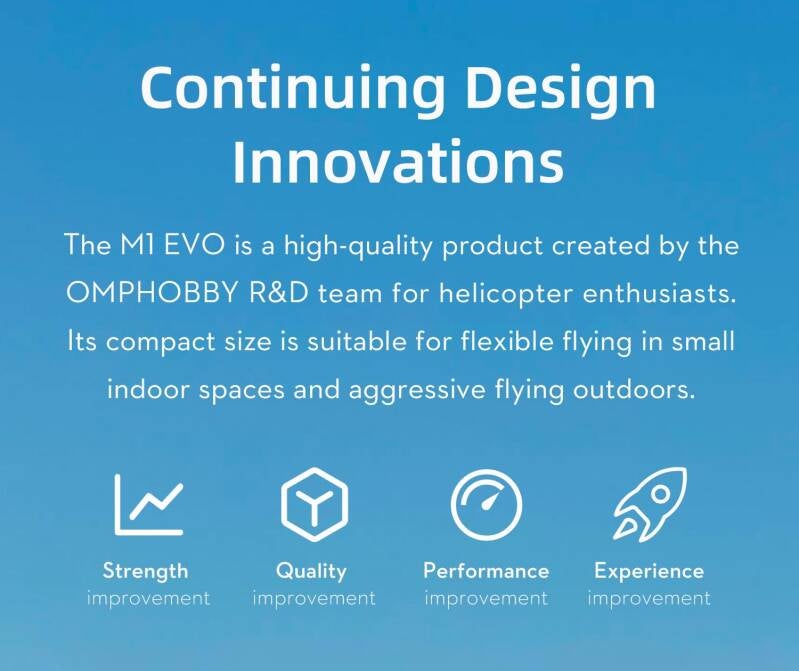 Continuing Design Innovations

The M1 EVO is a high-quality product created by the OMPHOBBY R&D team for helicopter enthusiasts. Its compact size is suitable for flexible flying in small indoor spaces and aggressive flying outdoors.

Strength
improvement

Quality
improvement

Performance
improvement

Experience
improvement